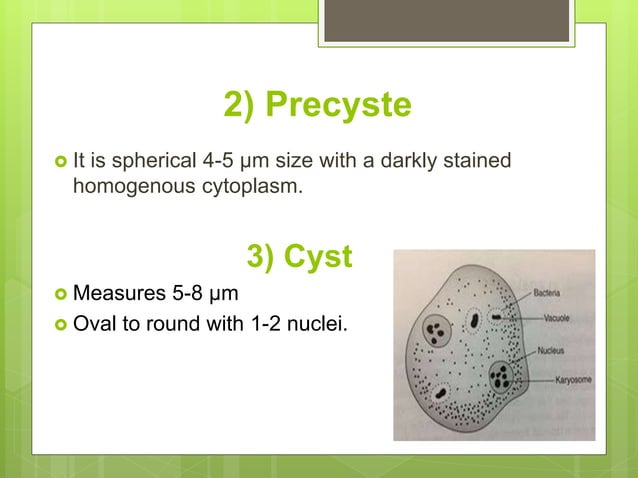 2) Precyste

It is spherical 4-5 μm size with a darkly stained homogenous cytoplasm.

3) Cyst

Measures 5-8 μm

Oval to round with 1-2 nuclei.

Bacteria

Vacuole

Nucleus

Karyosome